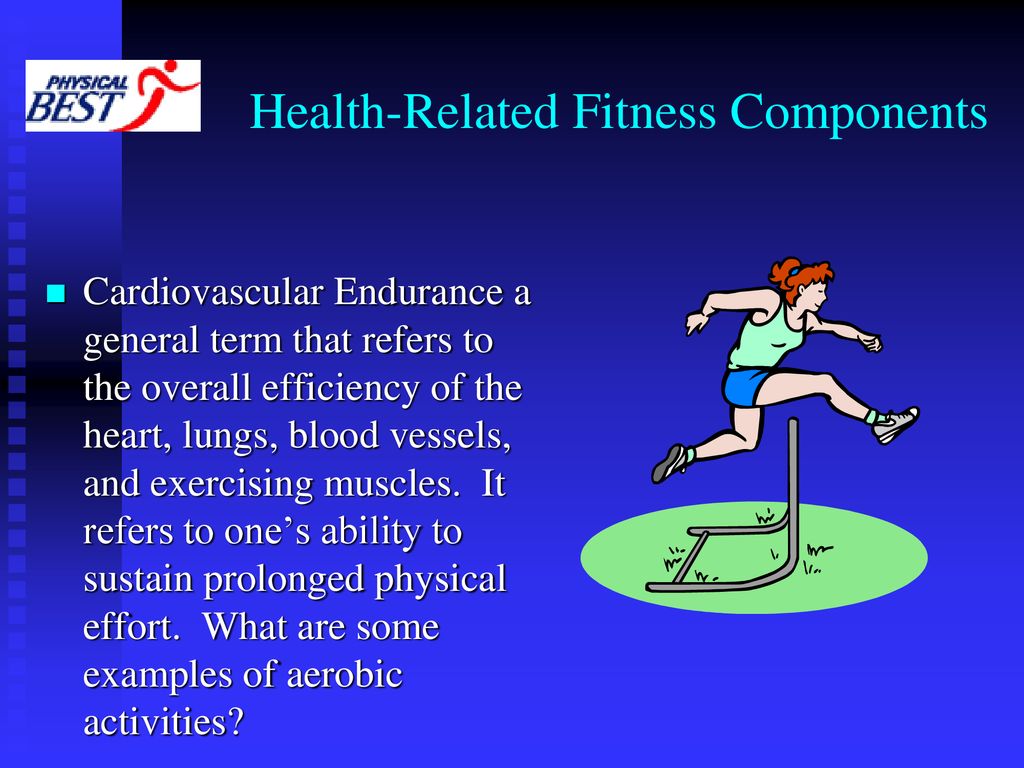 PHYSICAL BEST

Health-Related Fitness Components

Cardiovascular Endurance a general term that refers to the overall efficiency of the heart, lungs, blood vessels, and exercising muscles. It refers to one’s ability to sustain prolonged physical effort. What are some examples of aerobic activities?